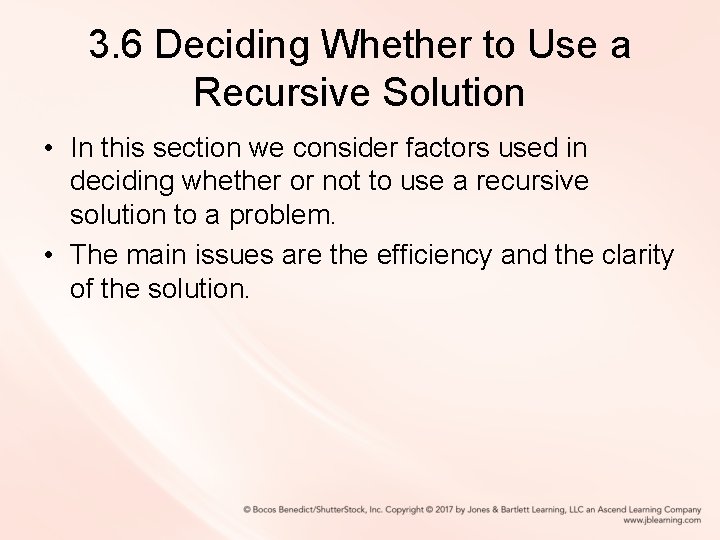 3.6 Deciding Whether to Use a Recursive Solution

• In this section we consider factors used in deciding whether or not to use a recursive solution to a problem.

• The main issues are the efficiency and the clarity of the solution.

© Bocos Benedict/ShutterStock, Inc. Copyright © 2017 by Jones & Bartlett Learning, LLC an Ascend Learning Company
www.jblearning.com